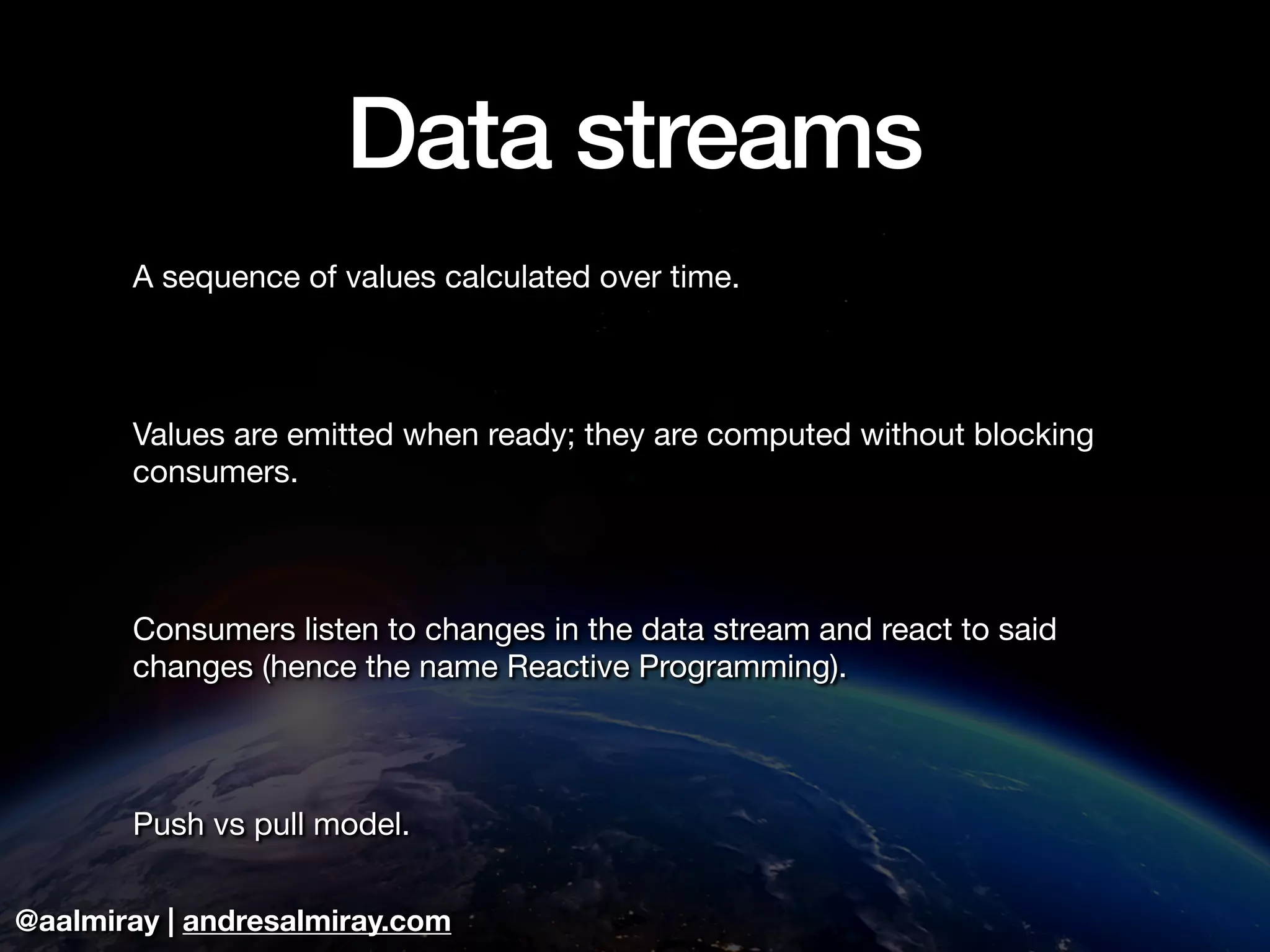 Data streams

A sequence of values calculated over time.

Values are emitted when ready; they are computed without blocking consumers.

Consumers listen to changes in the data stream and react to said changes (hence the name Reactive Programming).

Push vs pull model.

@aalmiray | andresalmiray.com